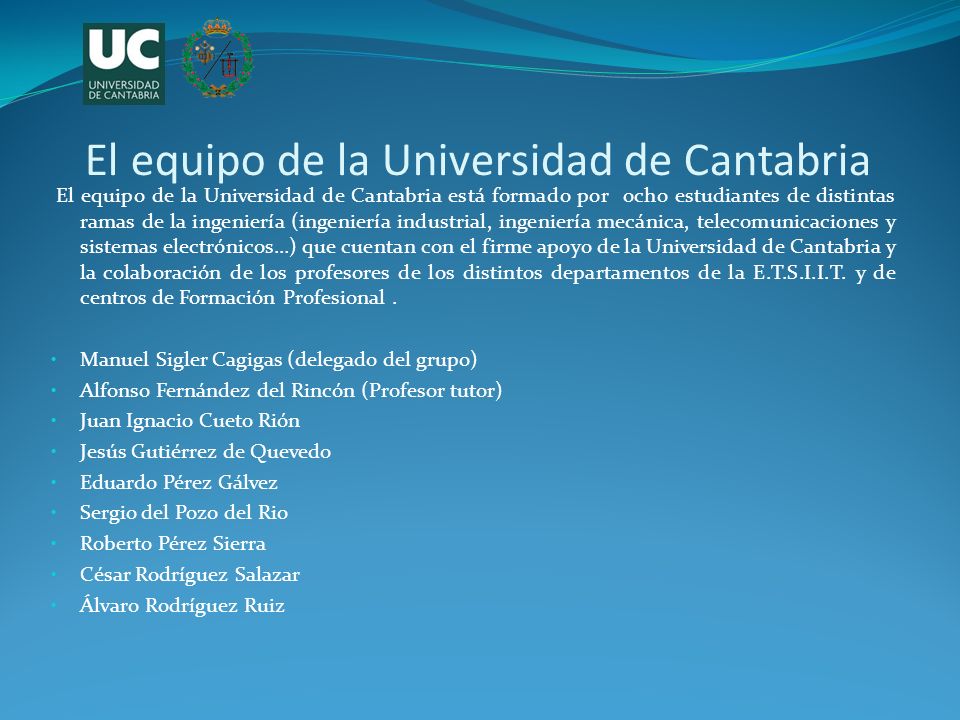 UC
UNIVERSIDAD DE CANTABRIA

El equipo de la Universidad de Cantabria

El equipo de la Universidad de Cantabria está formado por ocho estudiantes de distintas ramas de la ingeniería (ingeniería industrial, ingeniería mecánica, telecomunicaciones y sistemas electrónicos…) que cuentan con el firme apoyo de la Universidad de Cantabria y la colaboración de los profesores de los distintos departamentos de la E.T.S.I.I.T. y de centros de Formación Profesional .

• Manuel Sigler Cagigas (delegado del grupo)
• Alfonso Fernández del Rincón (Profesor tutor)
• Juan Ignacio Cueto Rión
• Jesús Gutiérrez de Quevedo
• Eduardo Pérez Gálvez
• Sergio del Pozo del Rio
• Roberto Pérez Sierra
• César Rodríguez Salazar
• Álvaro Rodríguez Ruiz